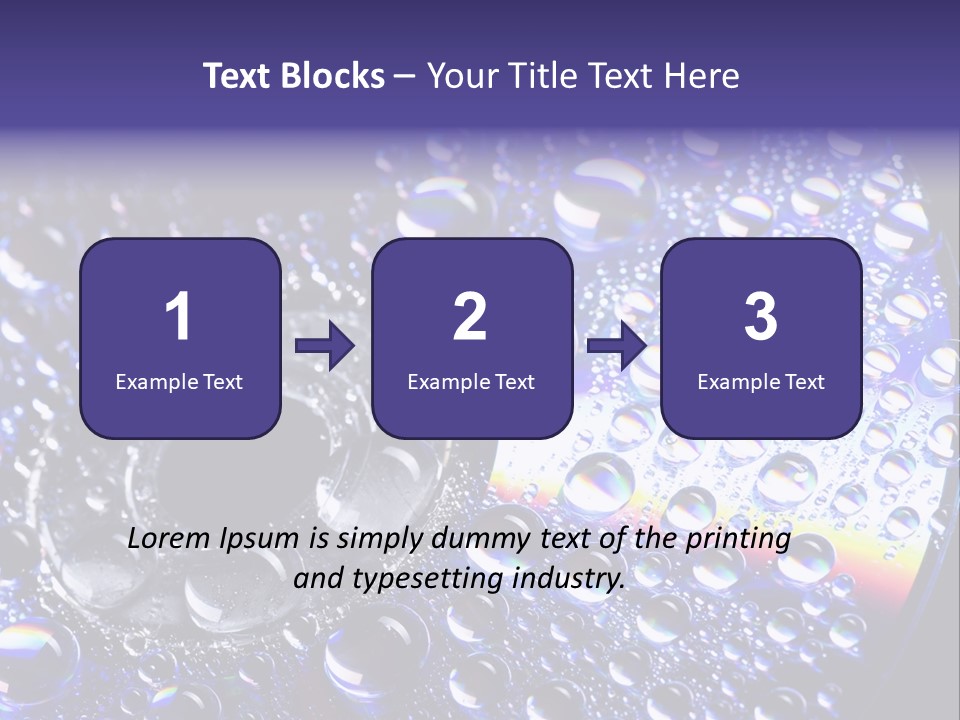 Text Blocks – Your Title Text Here

1
Example Text

2
Example Text

3
Example Text

Lorem Ipsum is simply dummy text of the printing and typesetting industry.